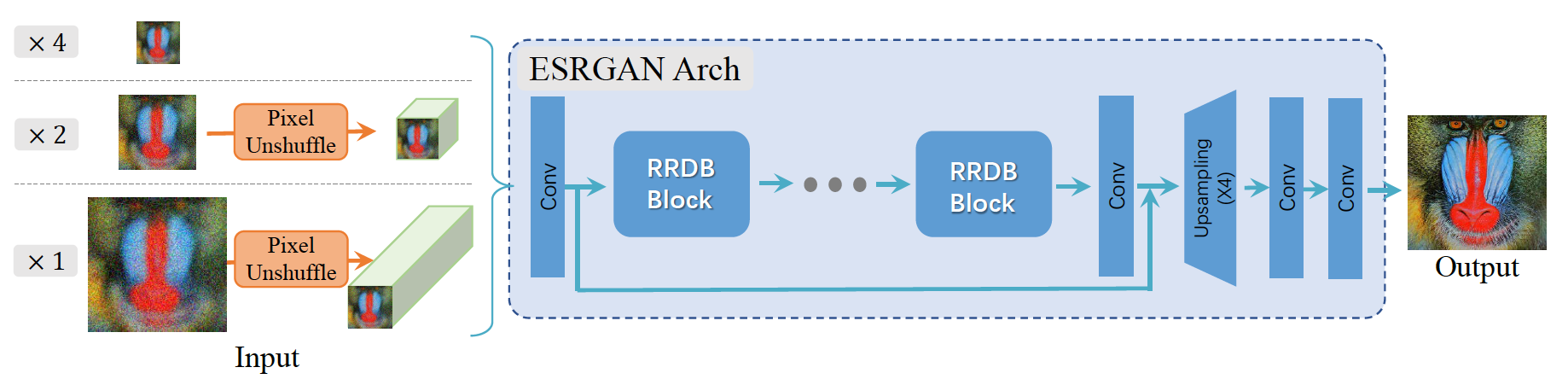 $\times 4$

$\times 2$

Pixel Unshuffle

$\times 1$

Pixel Unshuffle

Input

ESRGAN Arch

Conv

RRDB Block

RRDB Block

Conv

Upsampling (X4)

Conv

Conv

Output